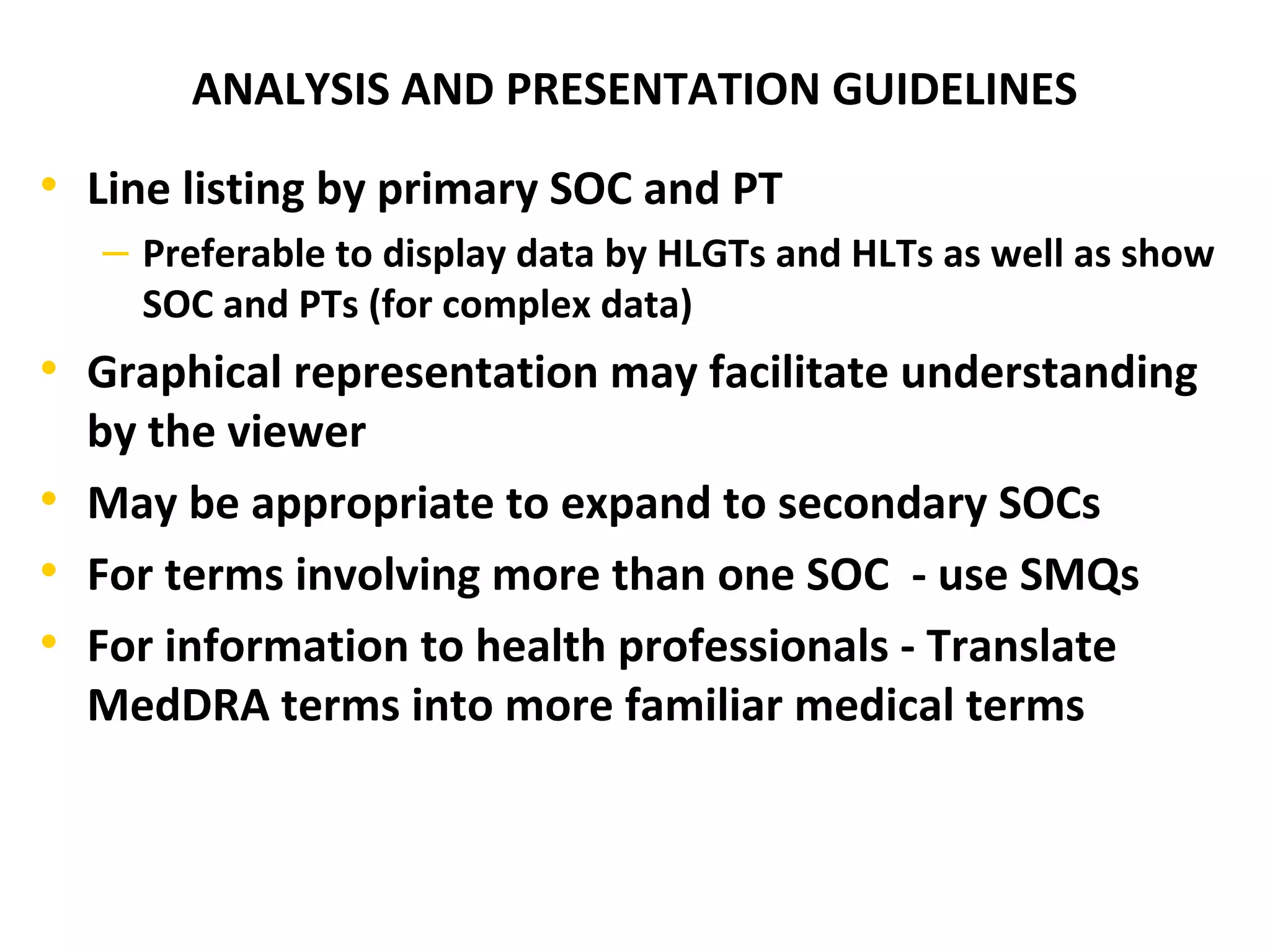 ANALYSIS AND PRESENTATION GUIDELINES

• Line listing by primary SOC and PT
  – Preferable to display data by HLGTs and HLTs as well as show SOC and PTs (for complex data)
• Graphical representation may facilitate understanding by the viewer
• May be appropriate to expand to secondary SOCs
• For terms involving more than one SOC - use SMQs
• For information to health professionals - Translate MedDRA terms into more familiar medical terms